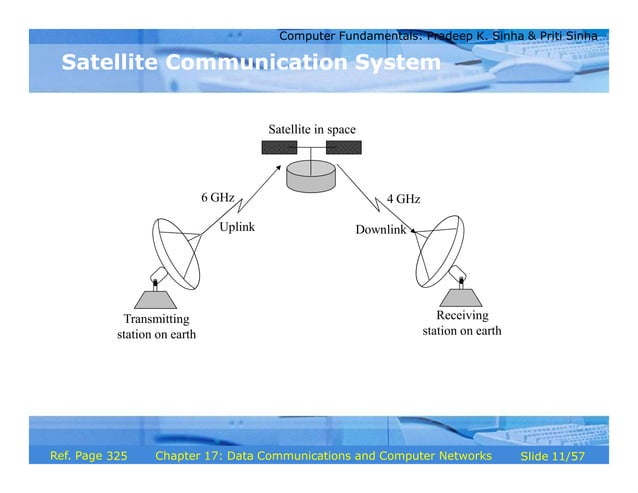 Computer Fundamentals: Pradeep K. Sinha & Priti Sinha

Satellite Communication System

Satellite in space

6 GHz

Uplink

4 GHz

Downlink

Transmitting station on earth

Receiving station on earth

Ref. Page 325 Chapter 17: Data Communications and Computer Networks Slide 11/57